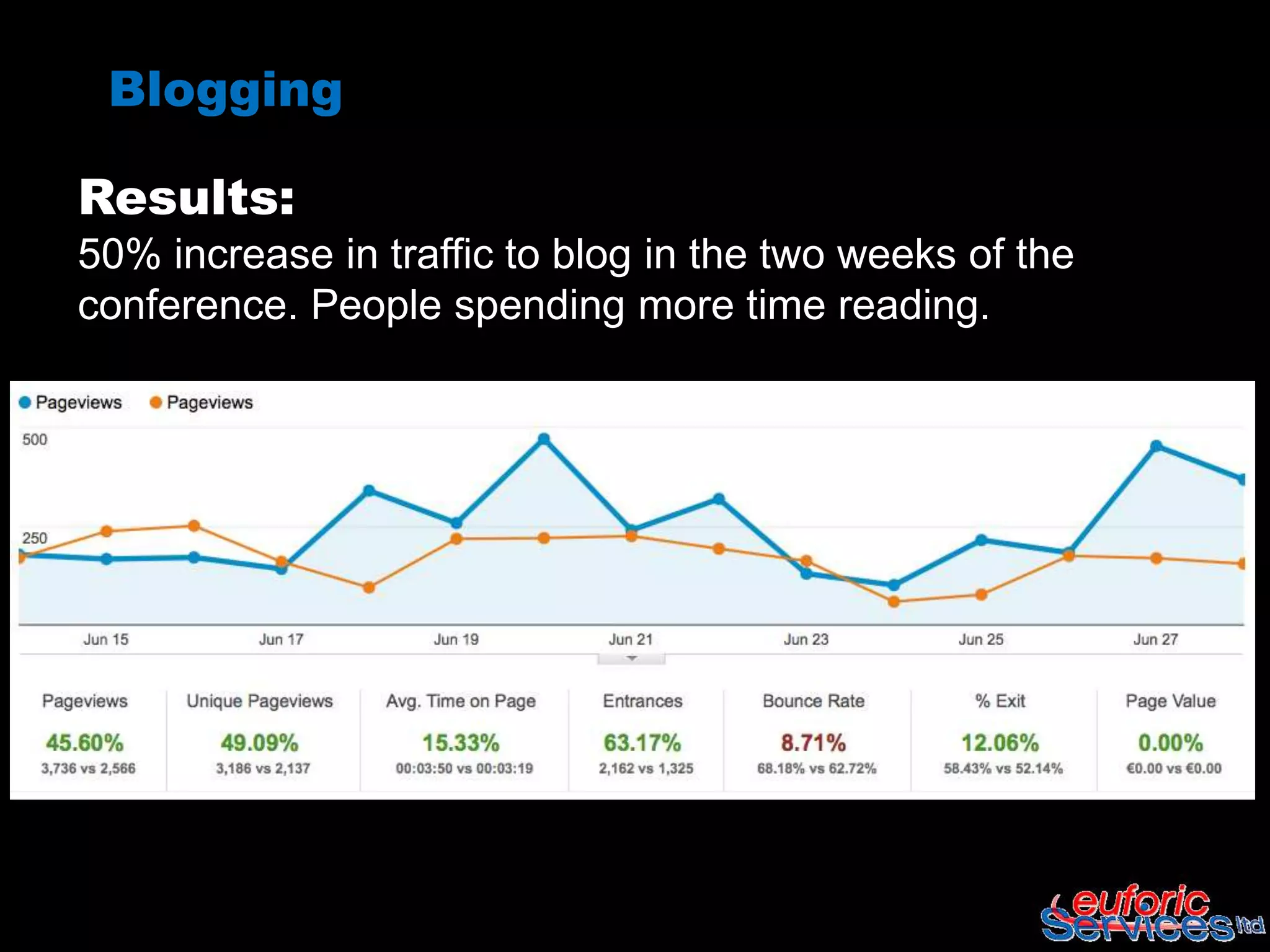 Blogging

Results:
50% increase in traffic to blog in the two weeks of the conference. People spending more time reading.

Pageviews Pageviews

500

250

Jun 15 Jun 17 Jun 19 Jun 21 Jun 23 Jun 25 Jun 27

| Pageviews | Unique Pageviews | Avg. Time on Page | Entrances | Bounce Rate | % Exit | Page Value |
|---|---|---|---|---|---|---|
| 45.60% | 49.09% | 15.33% | 63.17% | 8.71% | 12.06% | 0.00% |
| 3,736 vs 2,566 | 3,186 vs 2,137 | 00:03:50 vs 00:03:19 | 2,162 vs 1,325 | 68.18% vs 62.72% | 58.43% vs 52.14% | €0.00 vs €0.00 |

euforic Services ltd